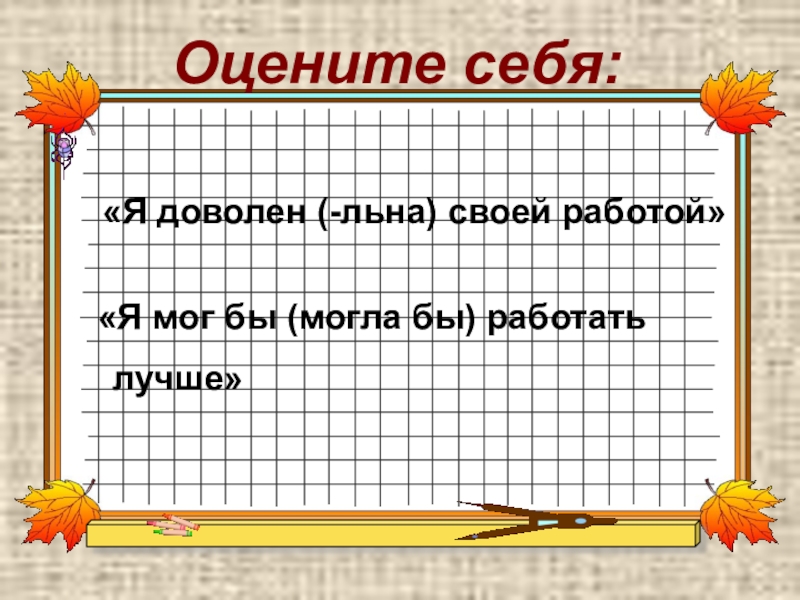 Оцените себя:

«Я доволен (-льна) своей работой»

«Я мог бы (могла бы) работать лучше»